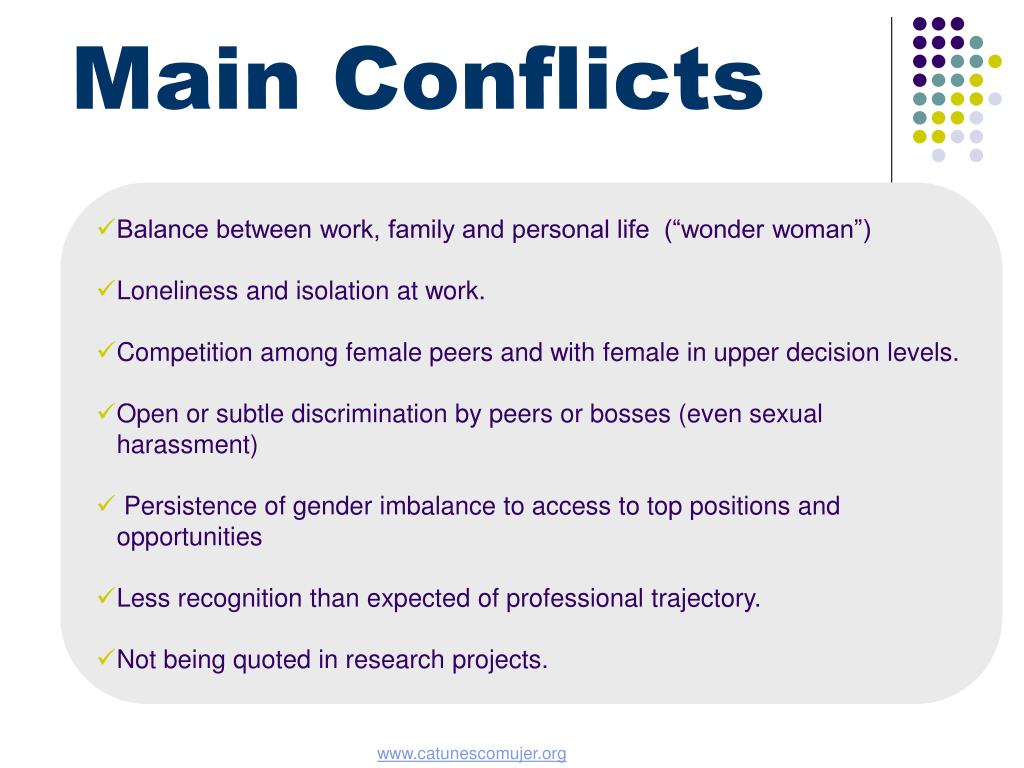 Main Conflicts

✓Balance between work, family and personal life (“wonder woman”)

✓Loneliness and isolation at work.

✓Competition among female peers and with female in upper decision levels.

✓Open or subtle discrimination by peers or bosses (even sexual harassment)

✓ Persistence of gender imbalance to access to top positions and opportunities

✓Less recognition than expected of professional trajectory.

✓Not being quoted in research projects.

www.catunescomujer.org